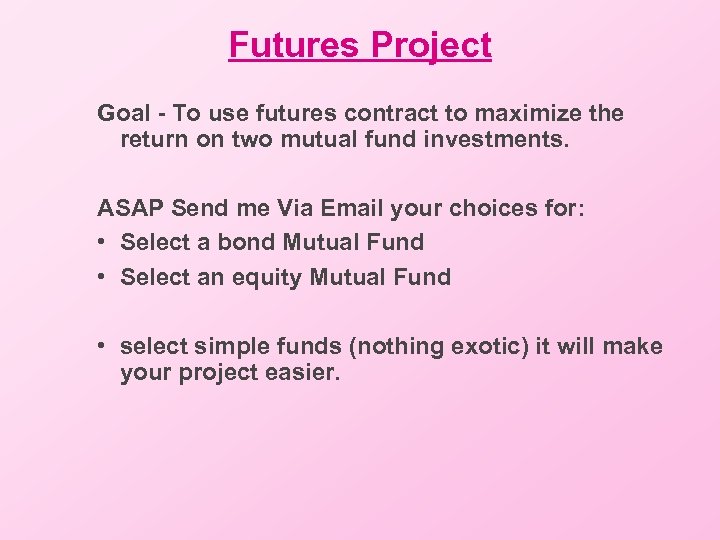 Futures Project

Goal - To use futures contract to maximize the return on two mutual fund investments.

ASAP Send me Via Email your choices for:
• Select a bond Mutual Fund
• Select an equity Mutual Fund

• select simple funds (nothing exotic) it will make your project easier.